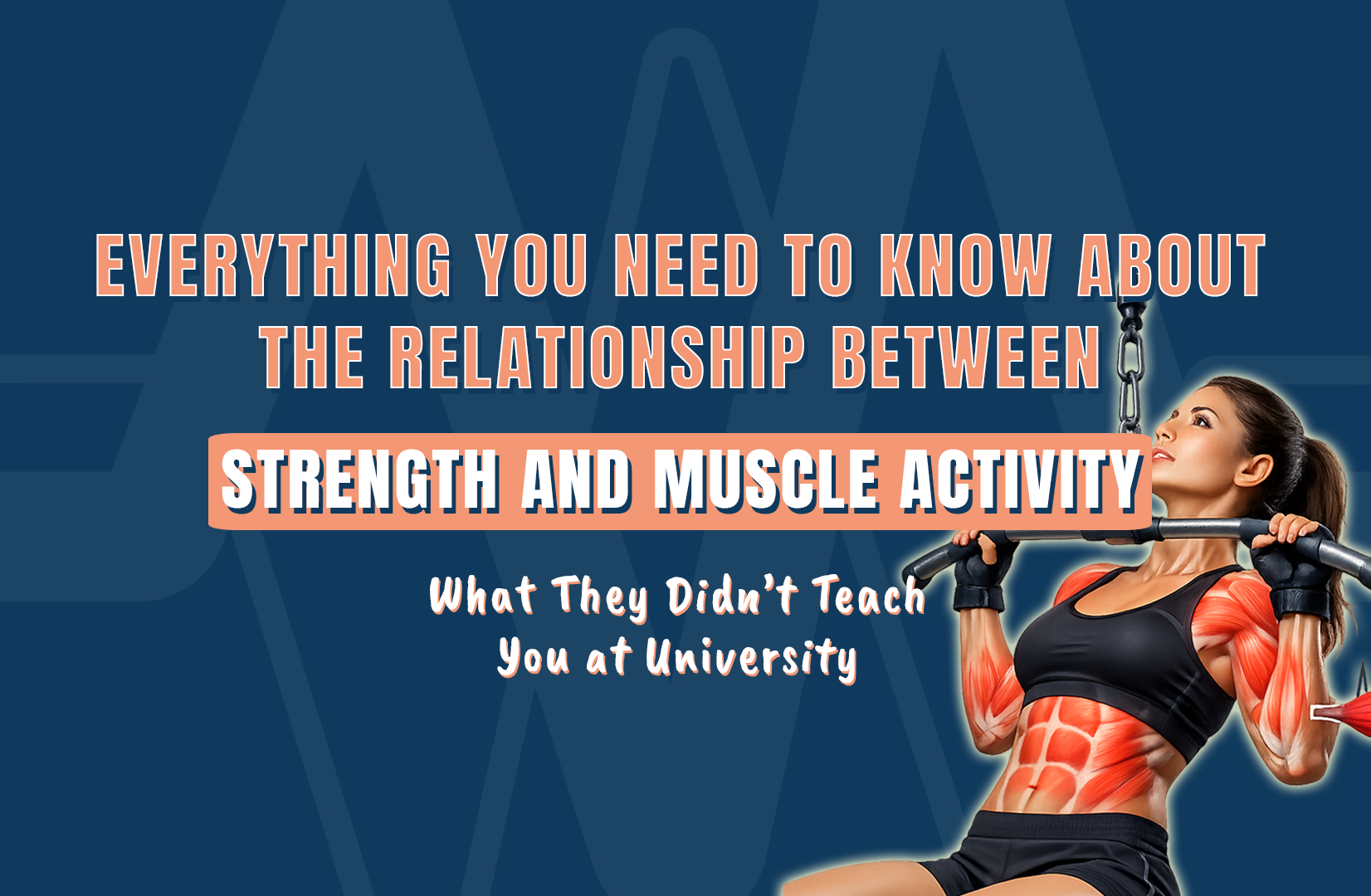 EVERYTHING YOU NEED TO KNOW ABOUT THE RELATIONSHIP BETWEEN

STRENGTH AND MUSCLE ACTIVITY

What They Didn't Teach You at University